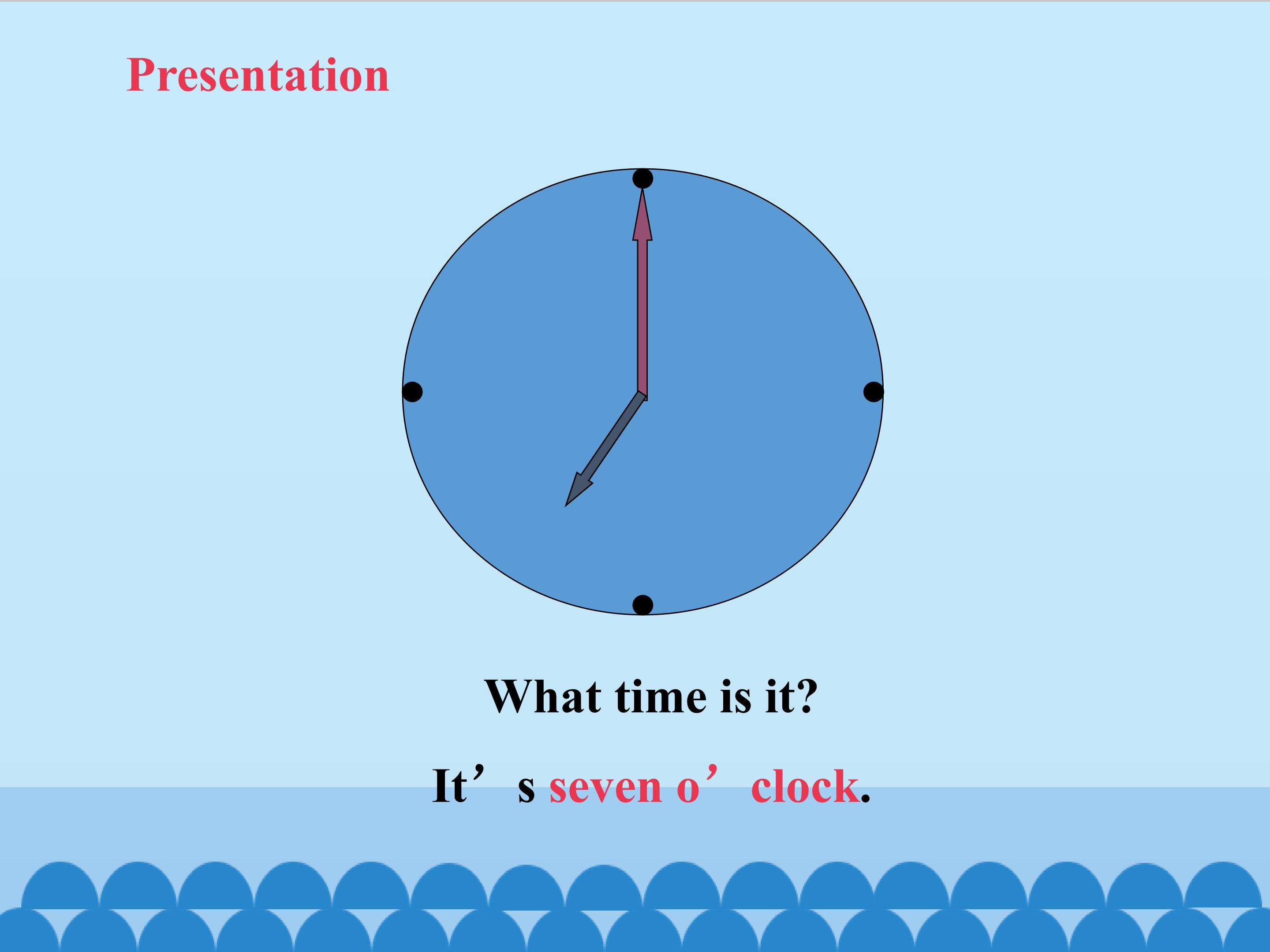 Presentation

What time is it?

It’s seven o’clock.